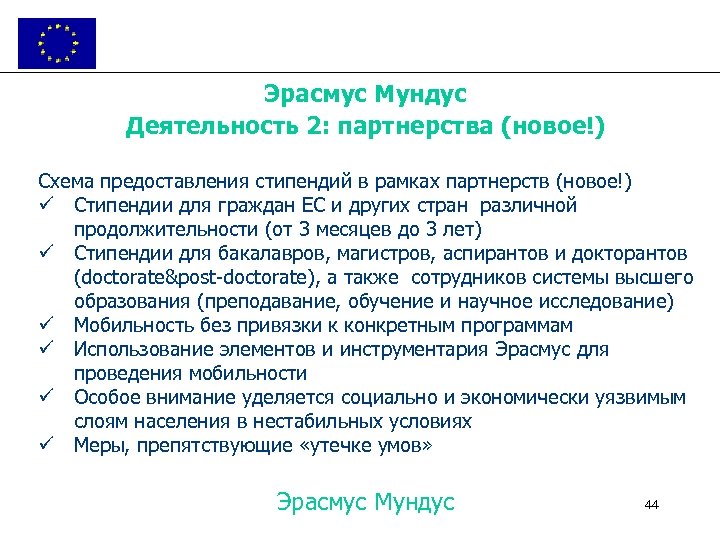 Эрасмус Мундус
Деятельность 2: партнерства (новое!)

Схема предоставления стипендий в рамках партнерств (новое!)
✓ Стипендии для граждан ЕС и других стран различной продолжительности (от 3 месяцев до 3 лет)
✓ Стипендии для бакалавров, магистров, аспирантов и докторантов (doctorate&post-doctorate), а также сотрудников системы высшего образования (преподавание, обучение и научное исследование)
✓ Мобильность без привязки к конкретным программам
✓ Использование элементов и инструментария Эрасмус для проведения мобильности
✓ Особое внимание уделяется социально и экономически уязвимым слоям населения в нестабильных условиях
✓ Меры, препятствующие «утечке умов»

Эрасмус Мундус

44